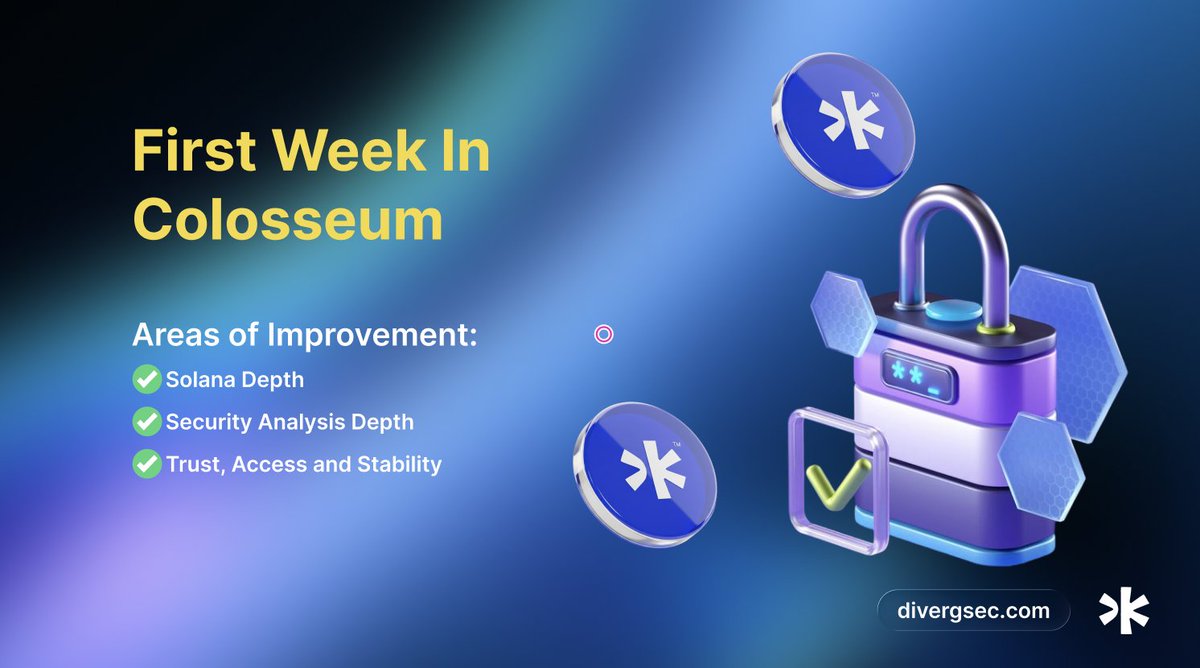 First Week In Colosseum

Areas of Improvement:
✅ Solana Depth
✅ Security Analysis Depth
✅ Trust, Access and Stability

**_

divergsec.com